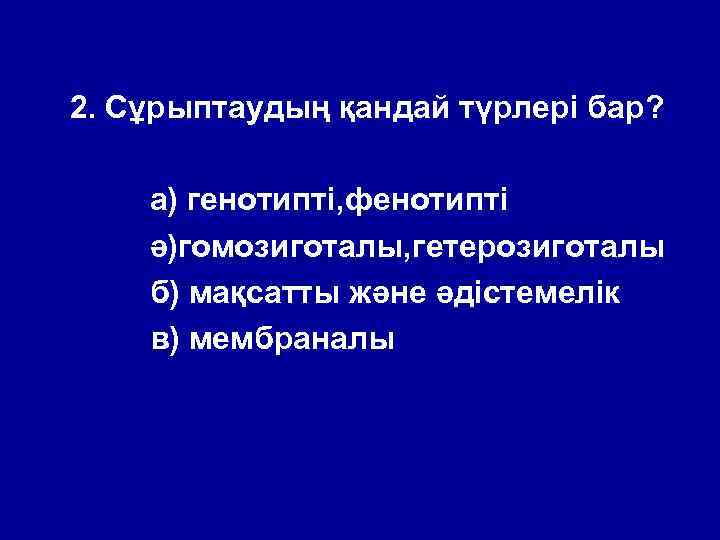 2. Сұрыптаудың қандай түрлері бар?

а) генотипті,фенотипті
ә)гомозиготалы,гетерозиготалы
б) мақсатты және әдістемелік
в) мембраналы